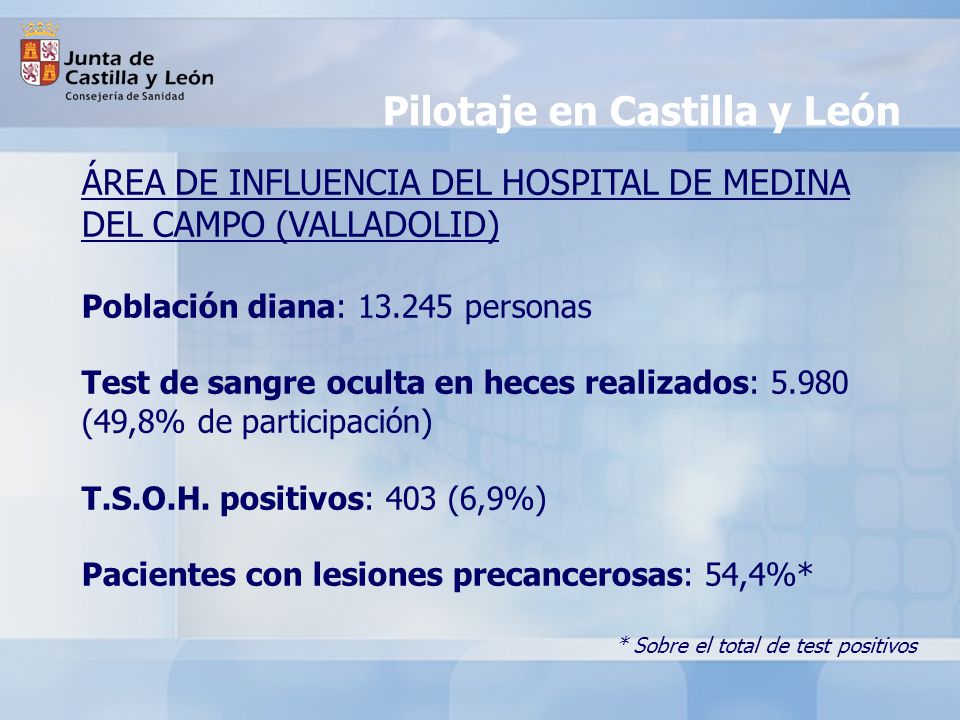 Junta de Castilla y León
Consejería de Sanidad

Pilotaje en Castilla y León

ÁREA DE INFLUENCIA DEL HOSPITAL DE MEDINA DEL CAMPO (VALLADOLID)

Población diana: 13.245 personas

Test de sangre oculta en heces realizados: 5.980 (49,8% de participación)

T.S.O.H. positivos: 403 (6,9%)

Pacientes con lesiones precancerosas: 54,4%*

* Sobre el total de test positivos